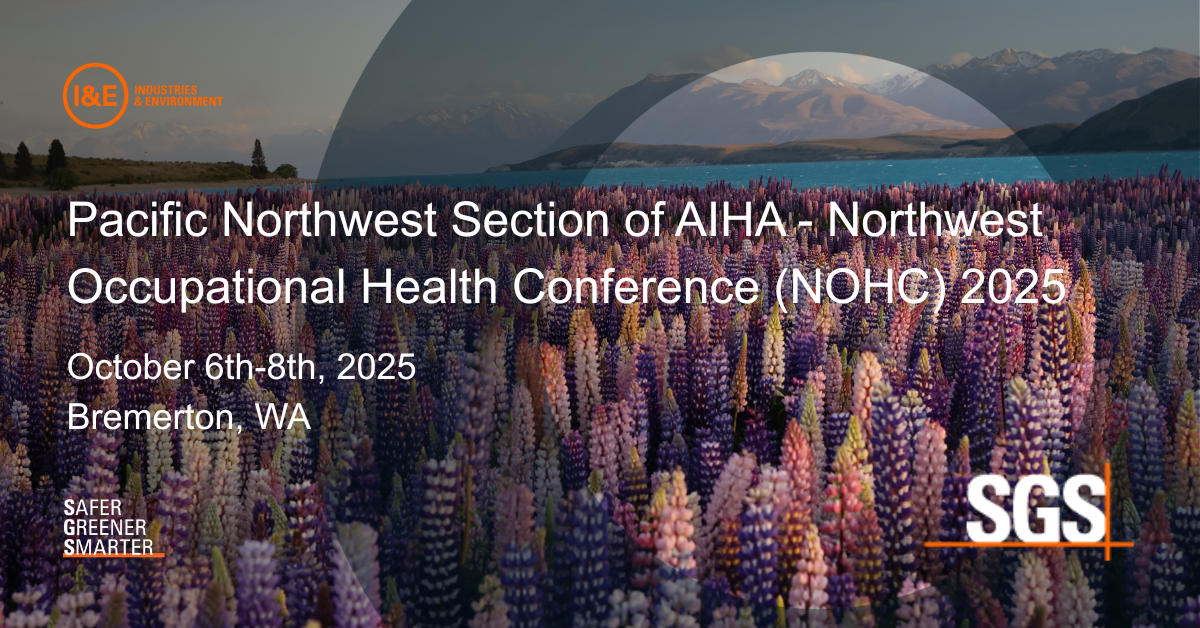 I&E INDUSTRIES & ENVIRONMENT

Pacific Northwest Section of AIHA - Northwest Occupational Health Conference (NOHC) 2025

October 6th-8th, 2025
Bremerton, WA

SAFER
GREENER
SMARTER

SGS